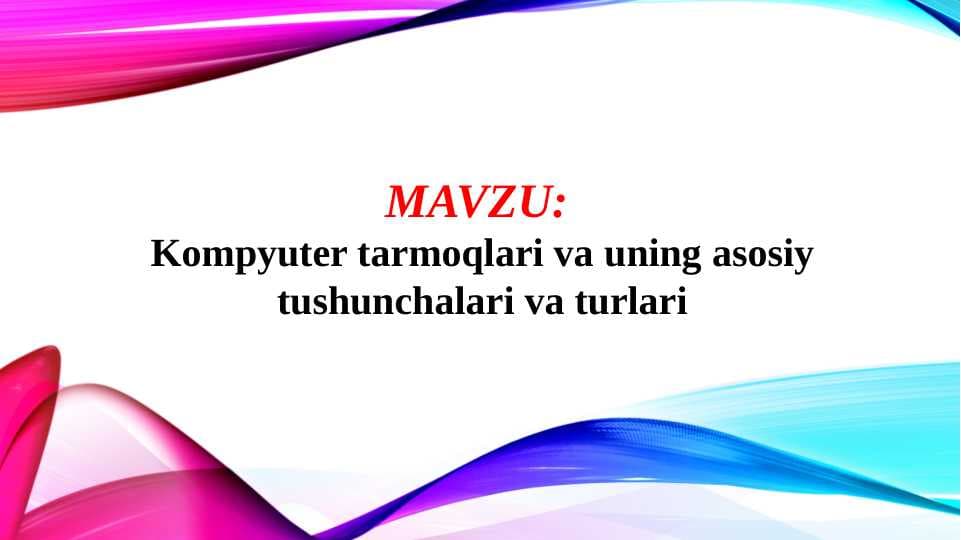 MAVZU:
Kompyuter tarmoqlari va uning asosiy tushunchalari va turlari